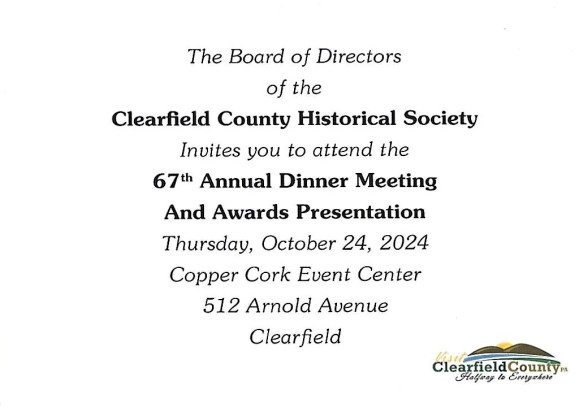 The Board of Directors

of the

Clearfield County Historical Society

Invites you to attend the

67th Annual Dinner Meeting

And Awards Presentation

Thursday, October 24, 2024

Copper Cork Event Center

512 Arnold Avenue

Clearfield

Visit
ClearfieldCounty PA
Halfway to Everywhere